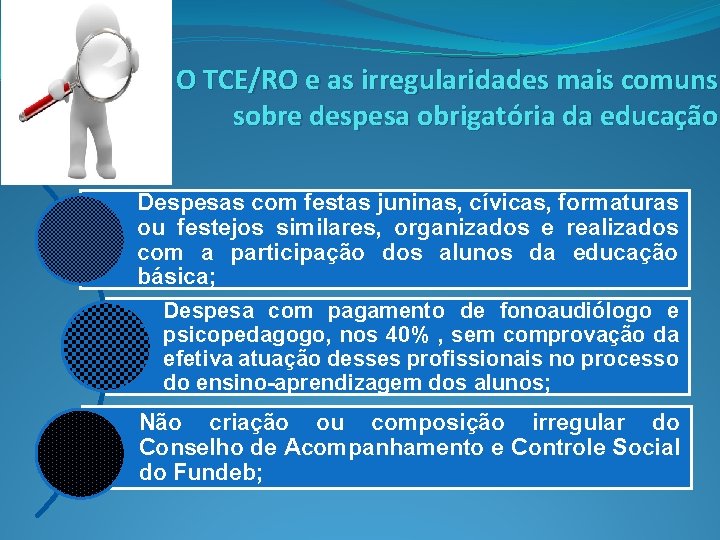 O TCE/RO e as irregularidades mais comuns sobre despesa obrigatória da educação

Despesas com festas juninas, cívicas, formaturas ou festejos similares, organizados e realizados com a participação dos alunos da educação básica;

Despesa com pagamento de fonoaudiólogo e psicopedagogo, nos 40% , sem comprovação da efetiva atuação desses profissionais no processo do ensino-aprendizagem dos alunos;

Não criação ou composição irregular do Conselho de Acompanhamento e Controle Social do Fundeb;